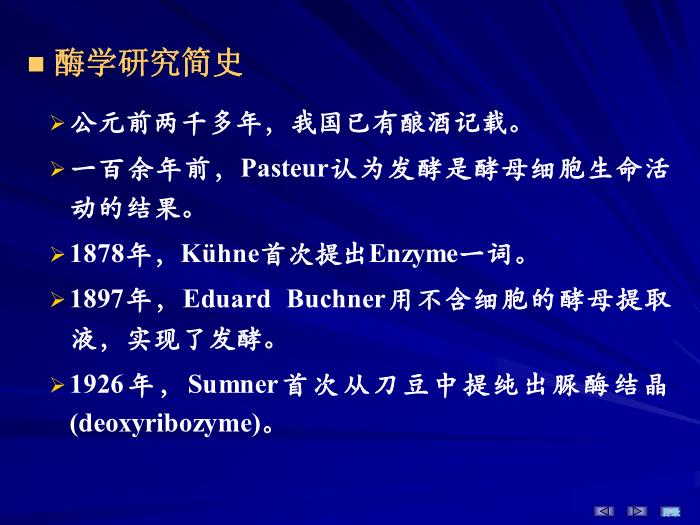 ■ 酶学研究简史

➢ 公元前两千多年，我国已有酿酒记载。

➢ 一百余年前，Pasteur认为发酵是酵母细胞生命活动的结果。

➢ 1878年，Kühne首次提出Enzyme一词。

➢ 1897年，Eduard Buchner用不含细胞的酵母提取液，实现了发酵。

➢ 1926年，Sumner首次从刀豆中提纯出脲酶结晶(deoxyribozyme)。